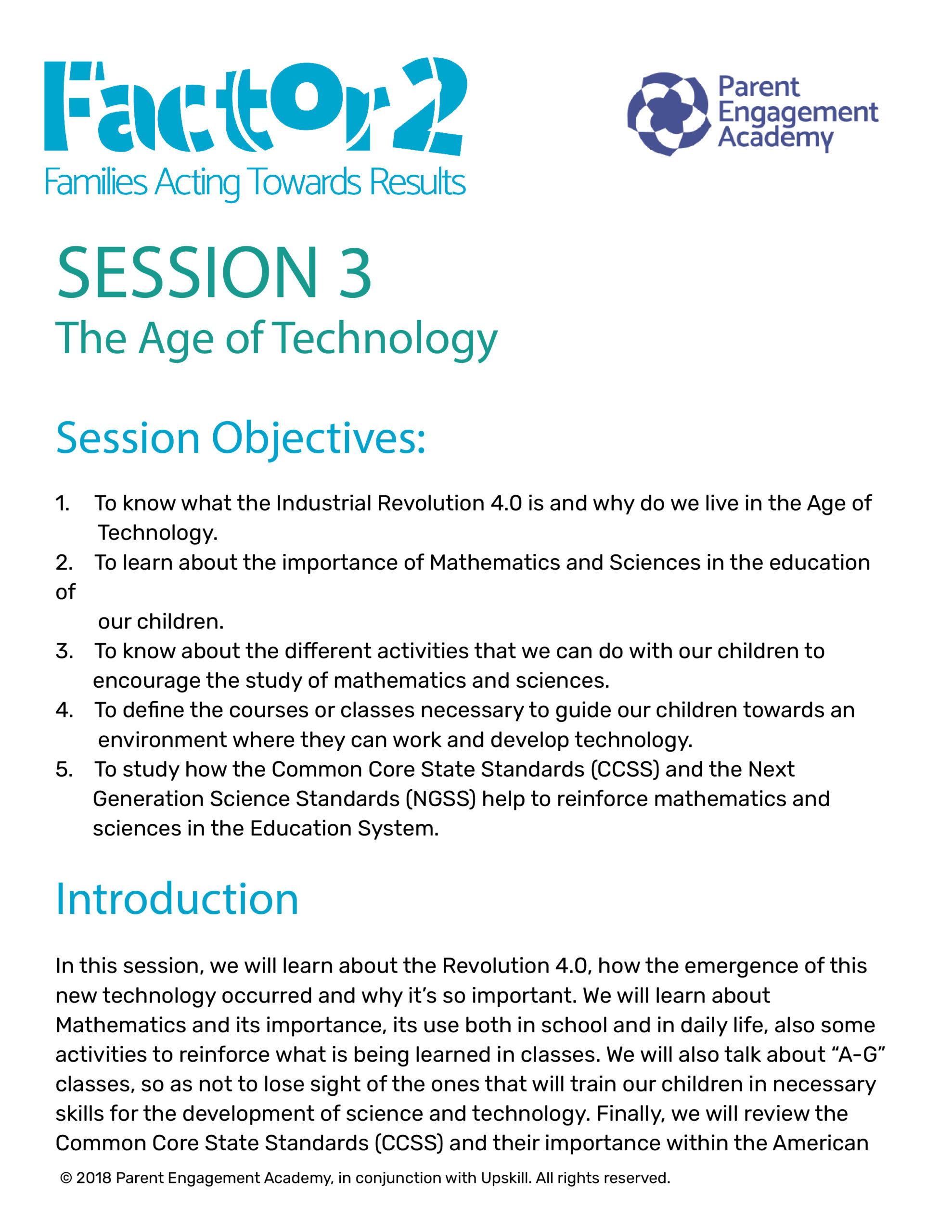 Factor2
Families Acting Towards Results

Parent Engagement Academy

SESSION 3
The Age of Technology

Session Objectives:

1. To know what the Industrial Revolution 4.0 is and why do we live in the Age of Technology.
2. To learn about the importance of Mathematics and Sciences in the education of
our children.
3. To know about the different activities that we can do with our children to encourage the study of mathematics and sciences.
4. To define the courses or classes necessary to guide our children towards an environment where they can work and develop technology.
5. To study how the Common Core State Standards (CCSS) and the Next Generation Science Standards (NGSS) help to reinforce mathematics and sciences in the Education System.

Introduction

In this session, we will learn about the Revolution 4.0, how the emergence of this new technology occurred and why it's so important. We will learn about Mathematics and its importance, its use both in school and in daily life, also some activities to reinforce what is being learned in classes. We will also talk about "A-G" classes, so as not to lose sight of the ones that will train our children in necessary skills for the development of science and technology. Finally, we will review the Common Core State Standards (CCSS) and their importance within the American

© 2018 Parent Engagement Academy, in conjunction with Upskill. All rights reserved.